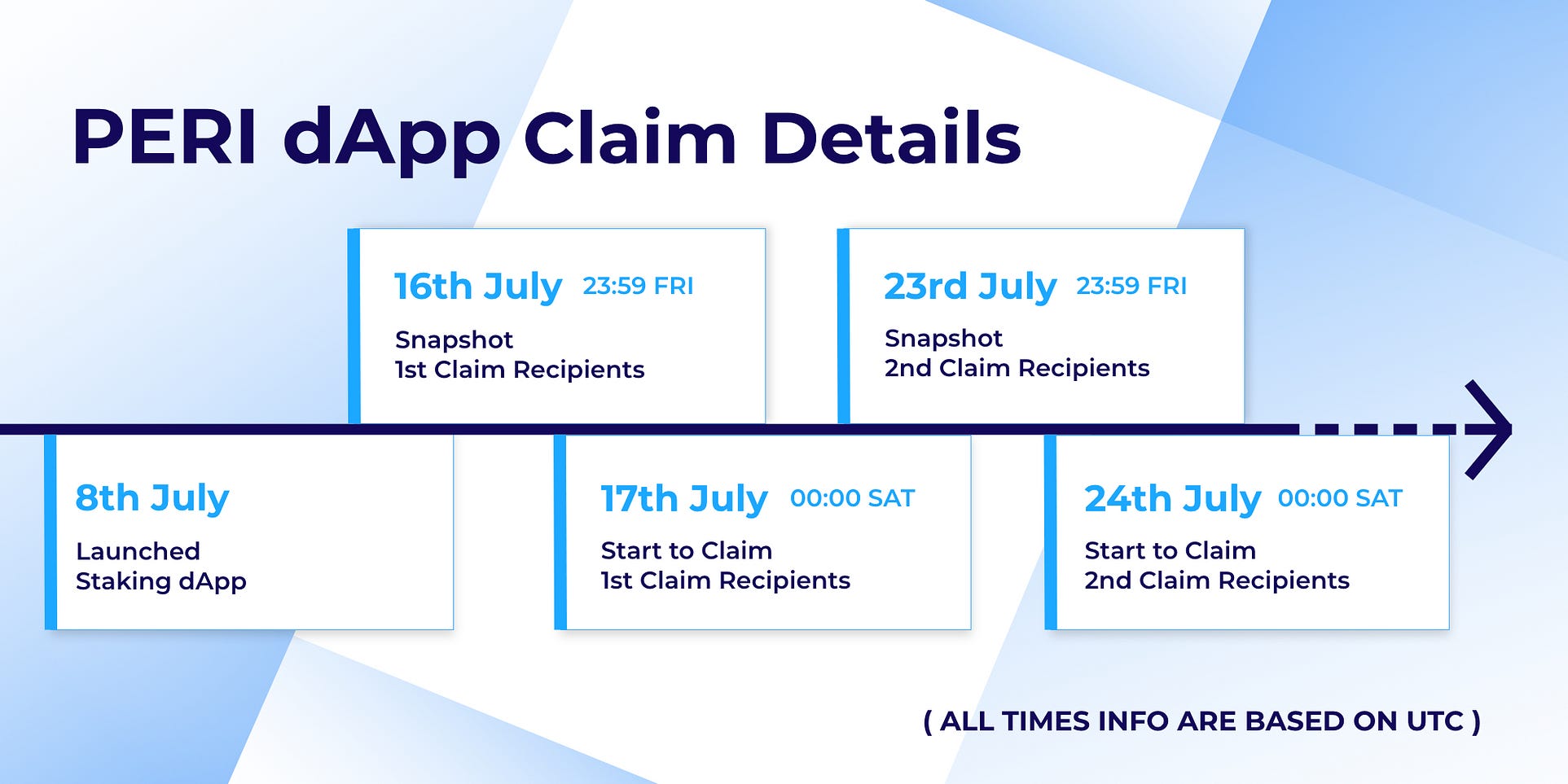 PERI dApp Claim Details

8th July
Launched
Staking dApp

16th July 23:59 FRI
Snapshot
1st Claim Recipients

17th July 00:00 SAT
Start to Claim
1st Claim Recipients

23rd July 23:59 FRI
Snapshot
2nd Claim Recipients

24th July 00:00 SAT
Start to Claim
2nd Claim Recipients

( ALL TIMES INFO ARE BASED ON UTC )